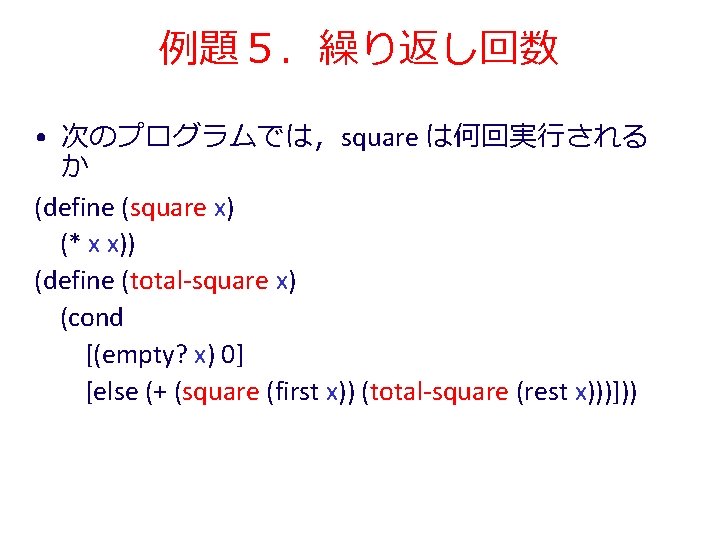 例題５．繰り返し回数

• 次のプログラムでは，square は何回実行されるか

(define (square x)
  (* x x))
(define (total-square x)
  (cond
    [(empty? x) 0]
    [else (+ (square (first x)) (total-square (rest x)))]))